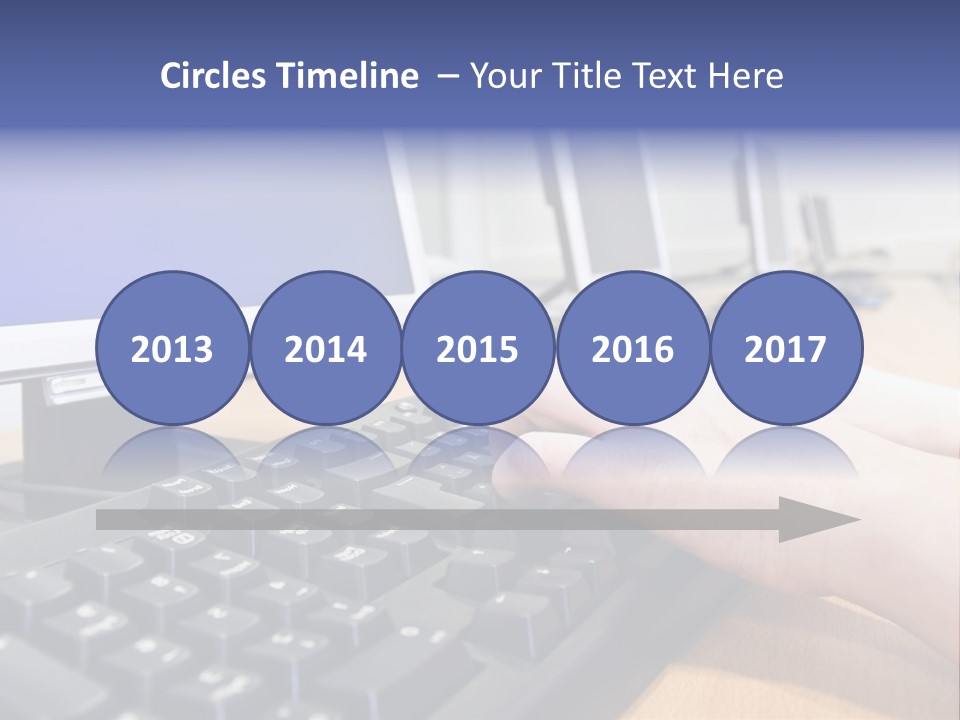 Circles Timeline – Your Title Text Here

2013

2014

2015

2016

2017